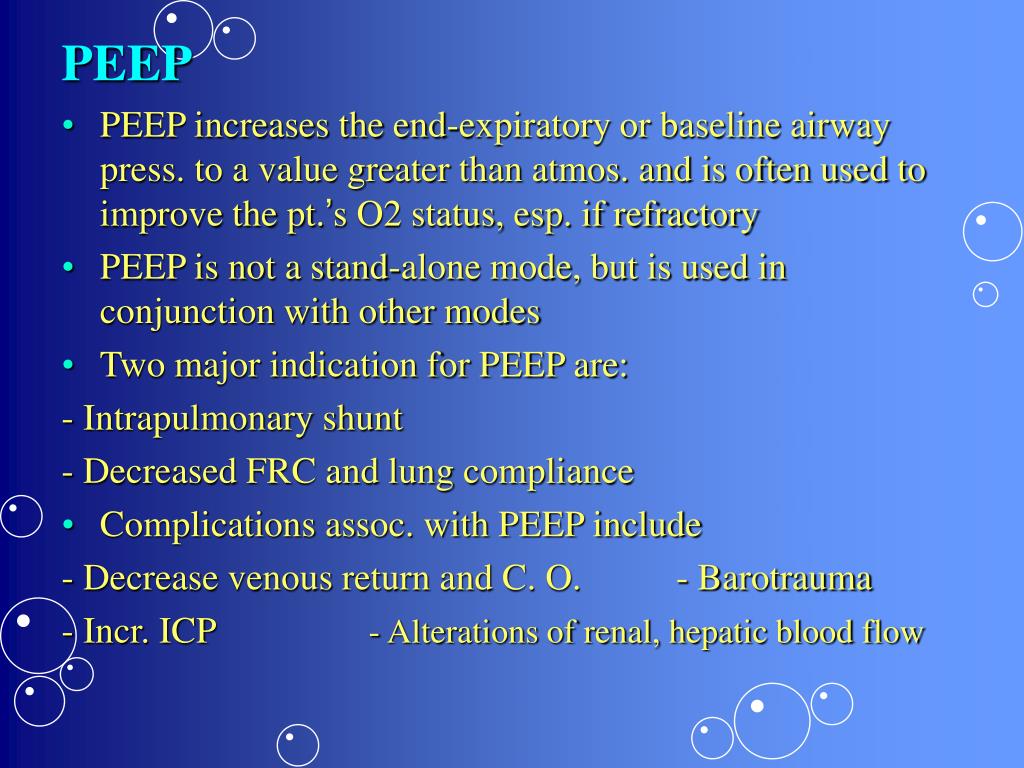 PEEP

• PEEP increases the end-expiratory or baseline airway press. to a value greater than atmos. and is often used to improve the pt.'s O2 status, esp. if refractory

• PEEP is not a stand-alone mode, but is used in conjunction with other modes

• Two major indication for PEEP are:

- Intrapulmonary shunt

- Decreased FRC and lung compliance

• Complications assoc. with PEEP include

- Decrease venous return and C. O. - Barotrauma

- Incr. ICP - Alterations of renal, hepatic blood flow